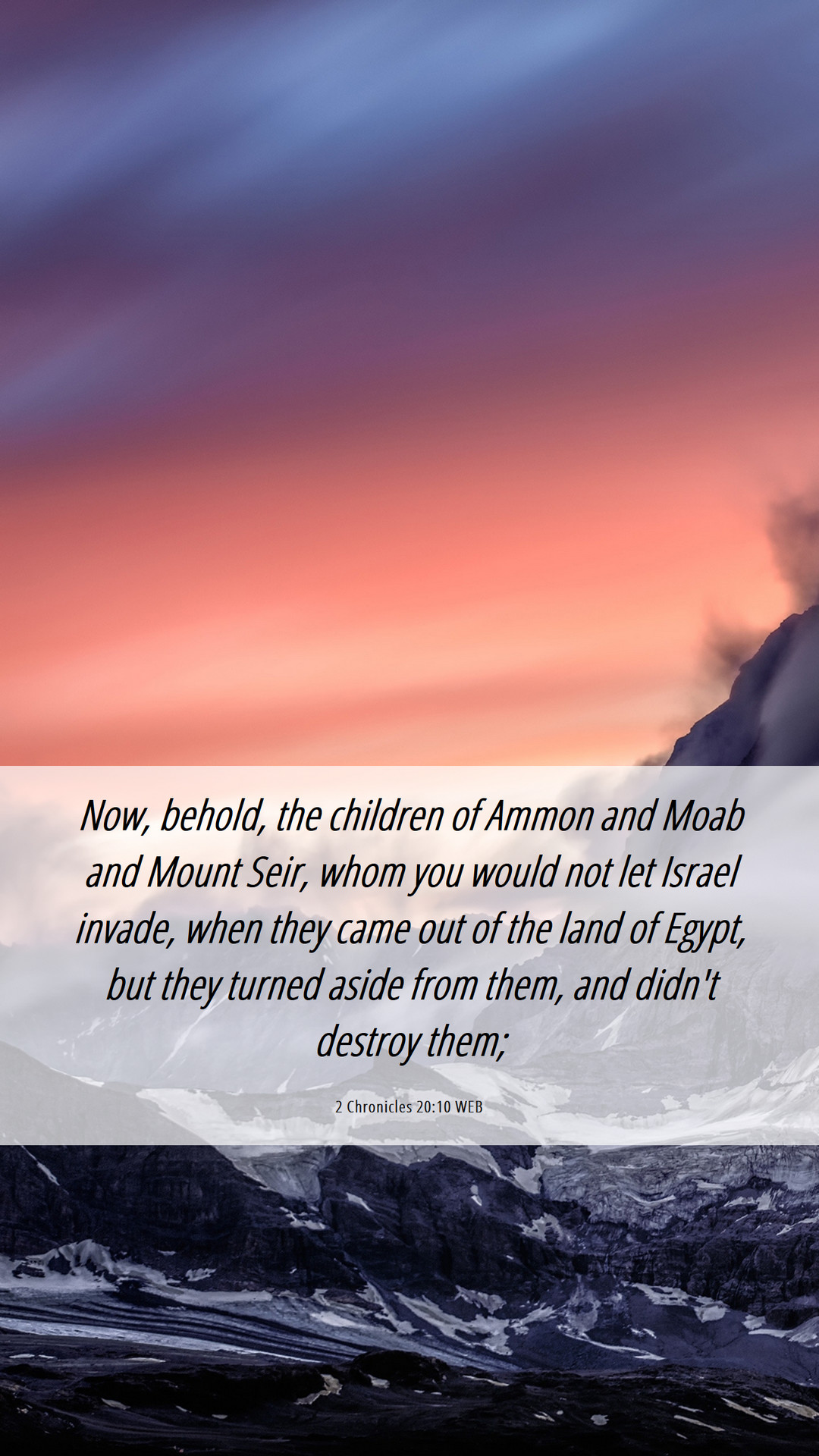 Now, behold, the children of Ammon and Moab and Mount Seir, whom you would not let Israel invade, when they came out of the land of Egypt, but they turned aside from them, and didn't destroy them;

2 Chronicles 20:10 WEB